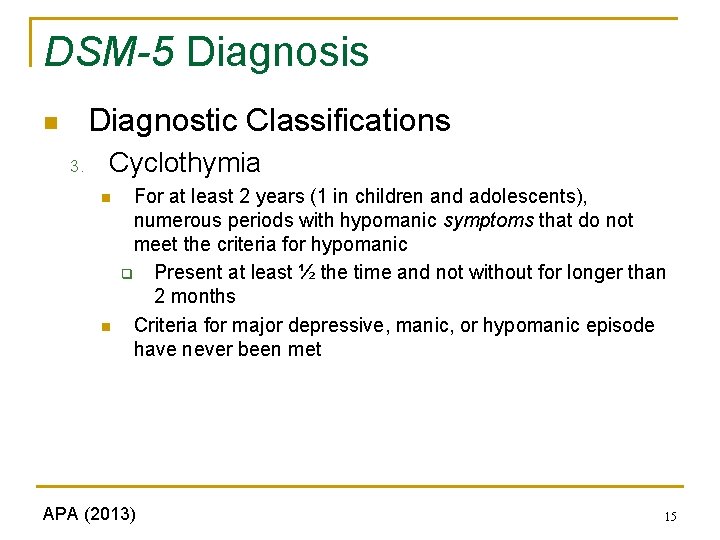 DSM-5 Diagnosis

Diagnostic Classifications

3. Cyclothymia

For at least 2 years (1 in children and adolescents), numerous periods with hypomanic symptoms that do not meet the criteria for hypomanic

Present at least ½ the time and not without for longer than 2 months

Criteria for major depressive, manic, or hypomanic episode have never been met

APA (2013)

15